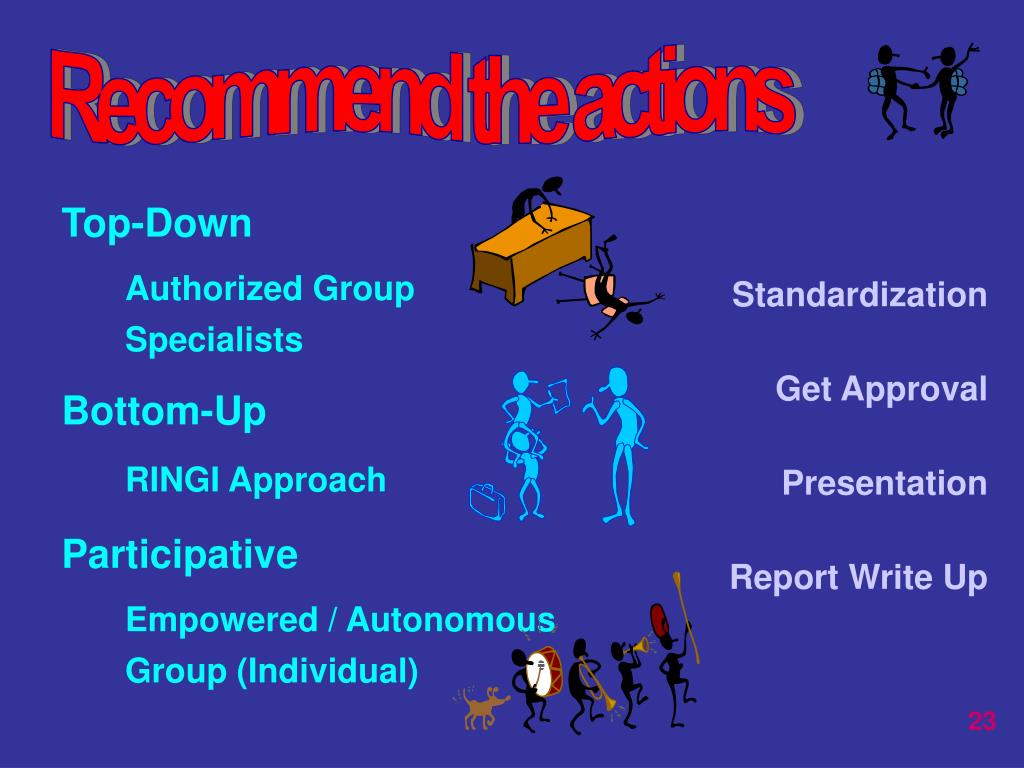 Recommend the actions

Top-Down

Authorized Group

Specialists

Bottom-Up

RINGI Approach

Participative

Empowered / Autonomous

Group (Individual)

Standardization

Get Approval

Presentation

Report Write Up

23